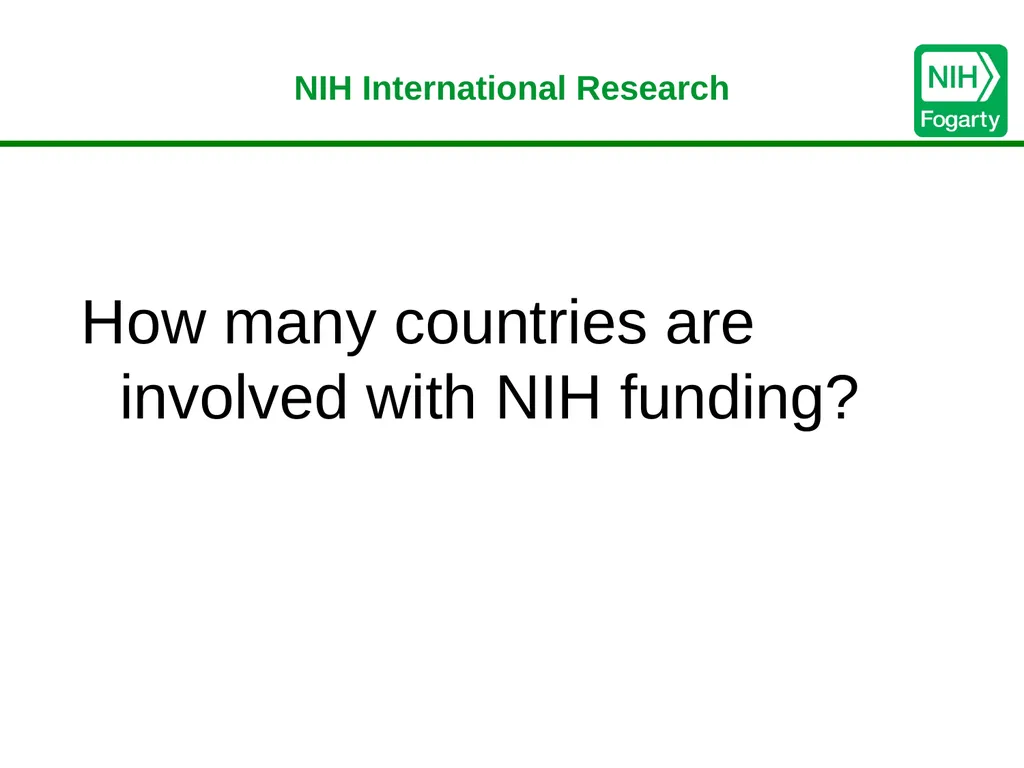 NIH International Research

NIH
Fogarty

How many countries are involved with NIH funding?